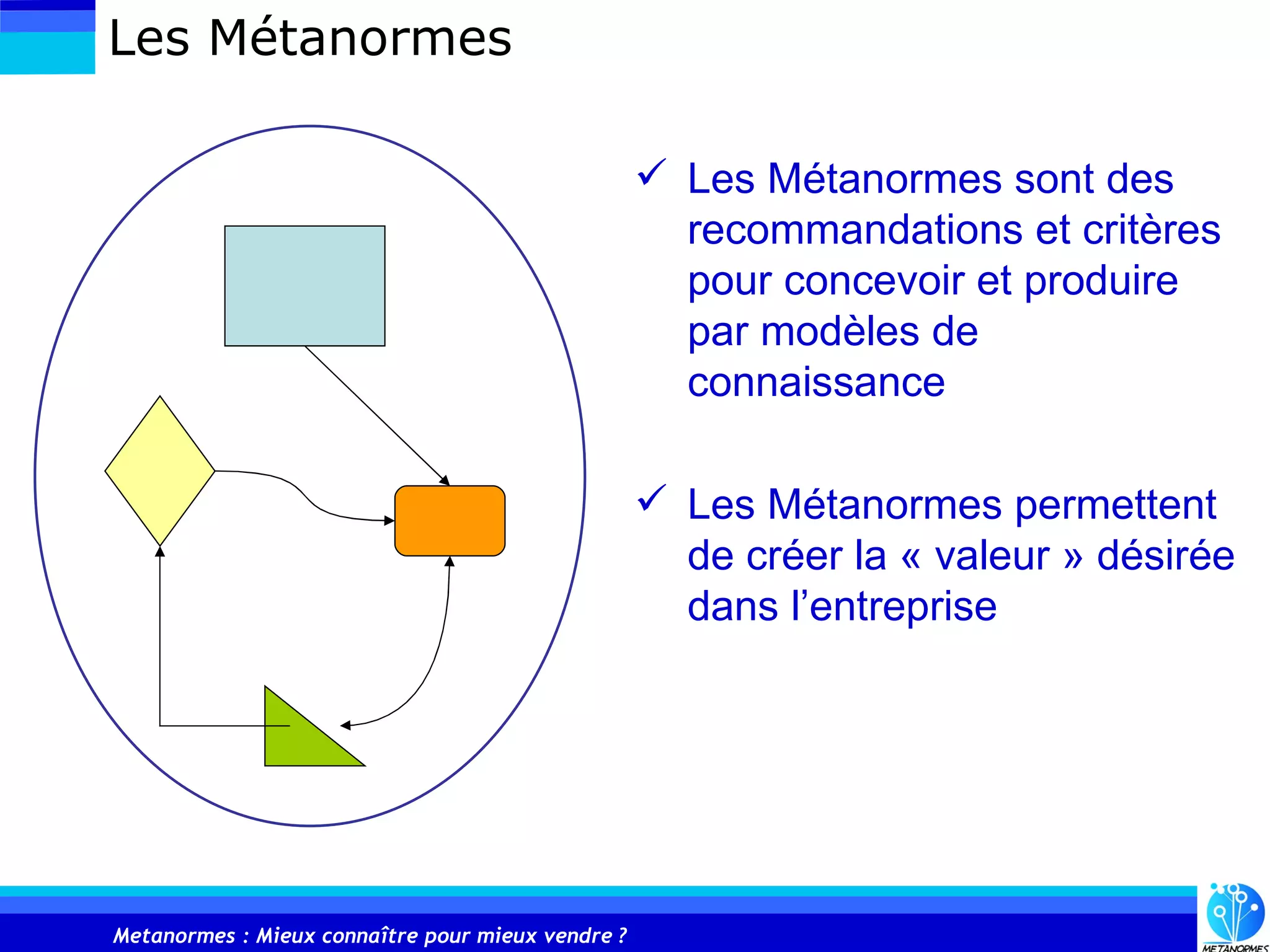 Les Métanormes

✓ Les Métanormes sont des recommandations et critères pour concevoir et produire par modèles de connaissance

✓ Les Métanormes permettent de créer la « valeur » désirée dans l'entreprise

Metanormes : Mieux connaître pour mieux vendre ?

METANORMES